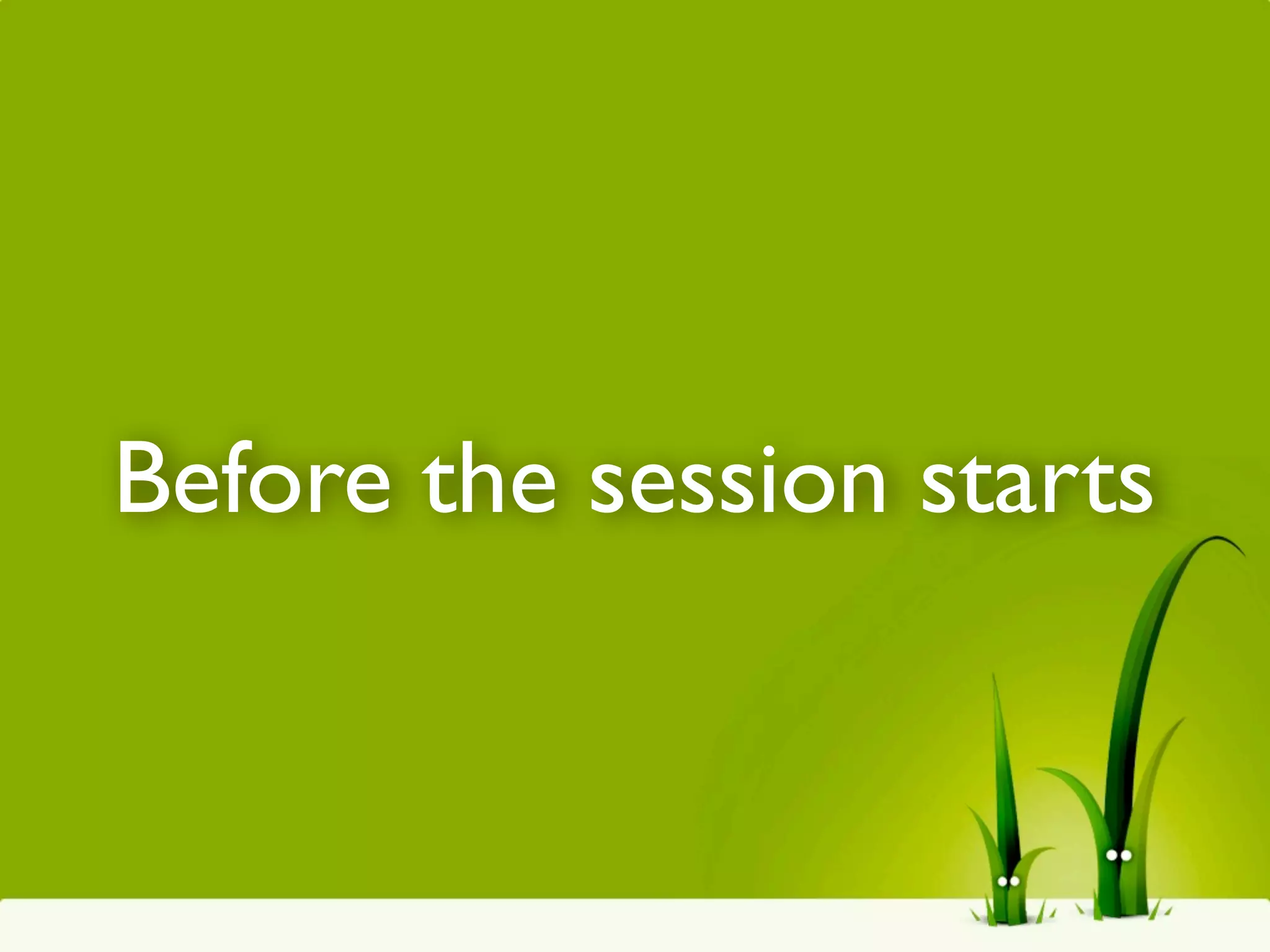 Before the session starts